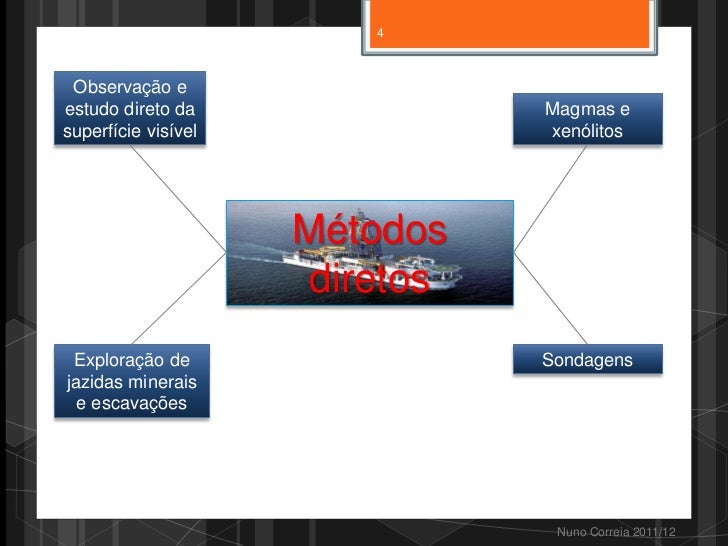 4

Observação e estudo direto da superfície visível

Magmas e xenólitos

Métodos diretos

Exploração de jazidas minerais e escavações

Sondagens

Nuno Correia 2011/12